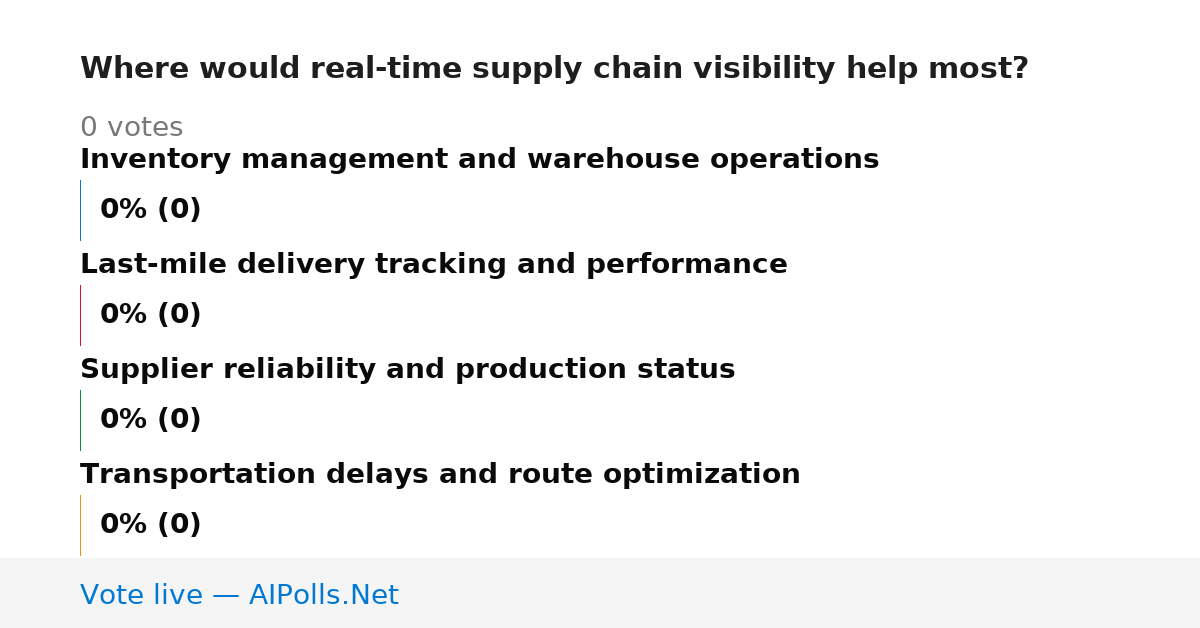 Where would real-time supply chain visibility help most?

0 votes

Inventory management and warehouse operations

0% (0)

Last-mile delivery tracking and performance

0% (0)

Supplier reliability and production status

0% (0)

Transportation delays and route optimization

0% (0)

Vote live — AIPolls.Net